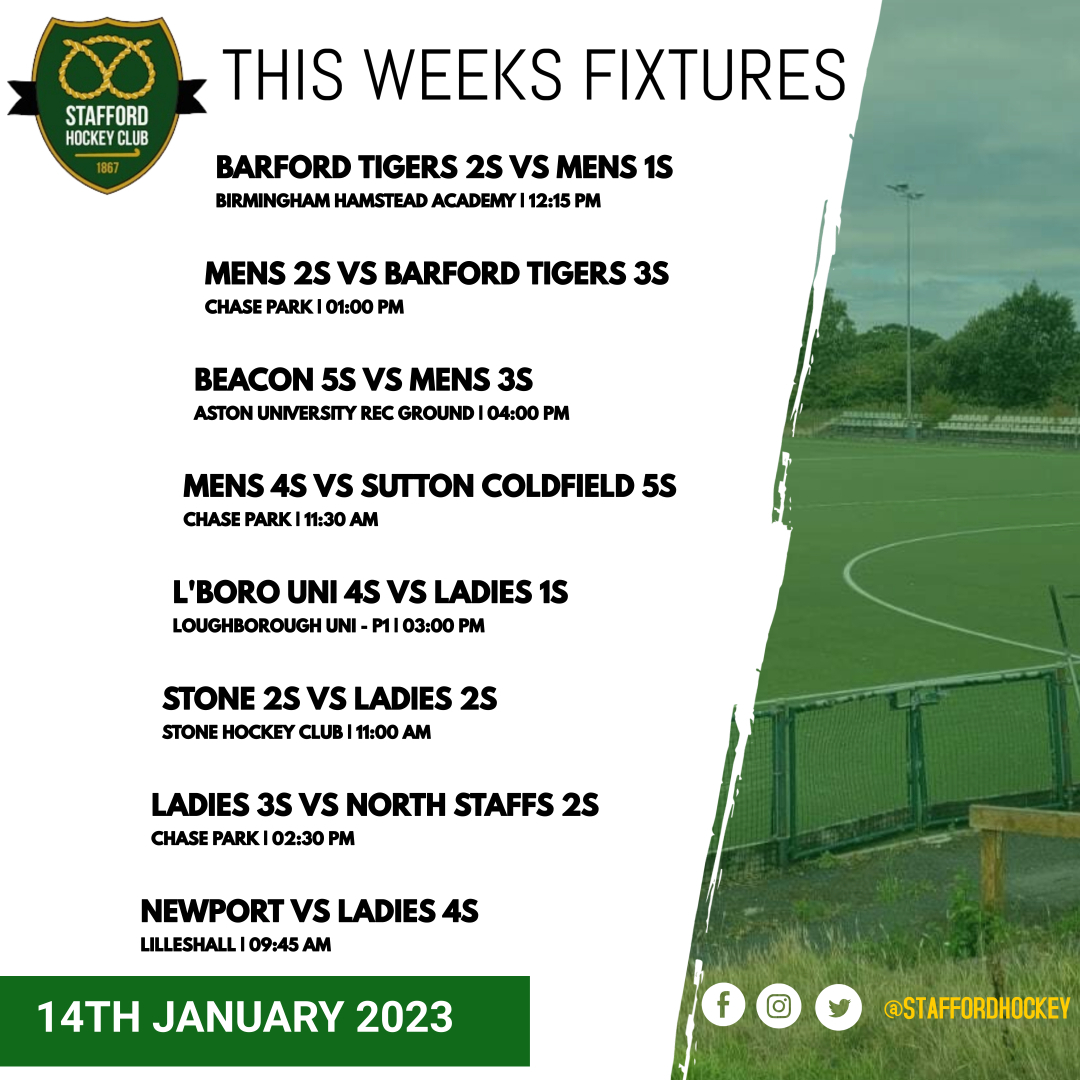 STAFFORD HOCKEY CLUB
1867

THIS WEEKS FIXTURES

BARFORD TIGERS 2S VS MENS 1S
BIRMINGHAM HAMSTEAD ACADEMY | 12:15 PM

MENS 2S VS BARFORD TIGERS 3S
CHASE PARK | 01:00 PM

BEACON 5S VS MENS 3S
ASTON UNIVERSITY REC GROUND | 04:00 PM

MENS 4S VS SUTTON COLDFIELD 5S
CHASE PARK | 11:30 AM

L'BORO UNI 4S VS LADIES 1S
LOUGHBOROUGH UNI - P1 | 03:00 PM

STONE 2S VS LADIES 2S
STONE HOCKEY CLUB | 11:00 AM

LADIES 3S VS NORTH STAFFS 2S
CHASE PARK | 02:30 PM

NEWPORT VS LADIES 4S
LILLESHALL | 09:45 AM

14TH JANUARY 2023

@STAFFORDHOCKEY